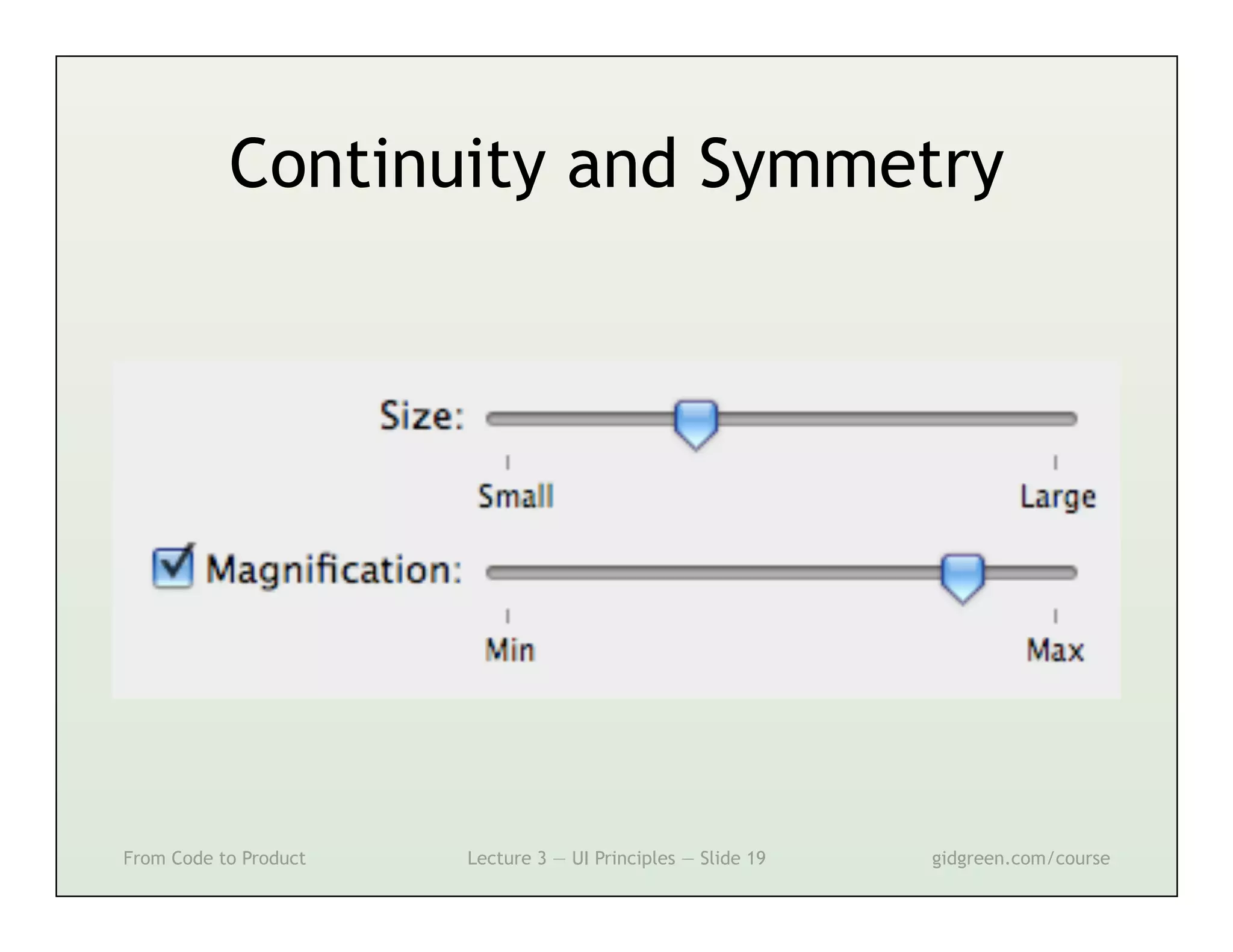 Continuity and Symmetry

Size:

Small Large

Magnification:

Min Max

From Code to Product

Lecture 3 — UI Principles — Slide 19

gidgreen.com/course